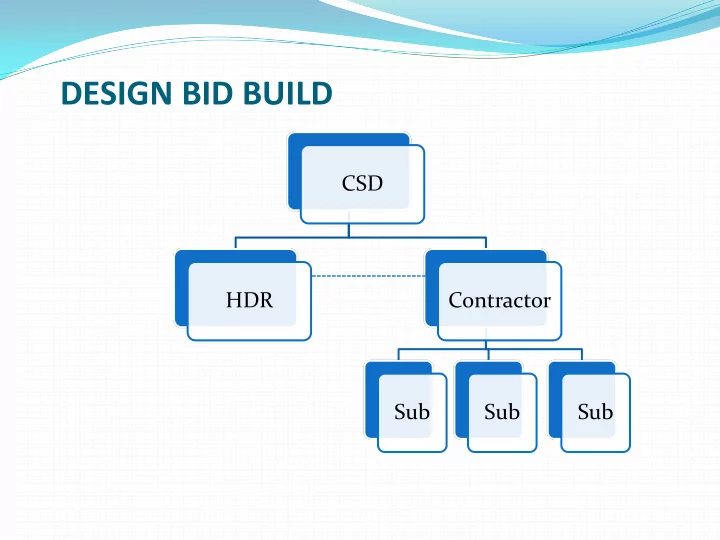 DESIGN BID BUILD

CSD

HDR

Contractor

Sub

Sub

Sub